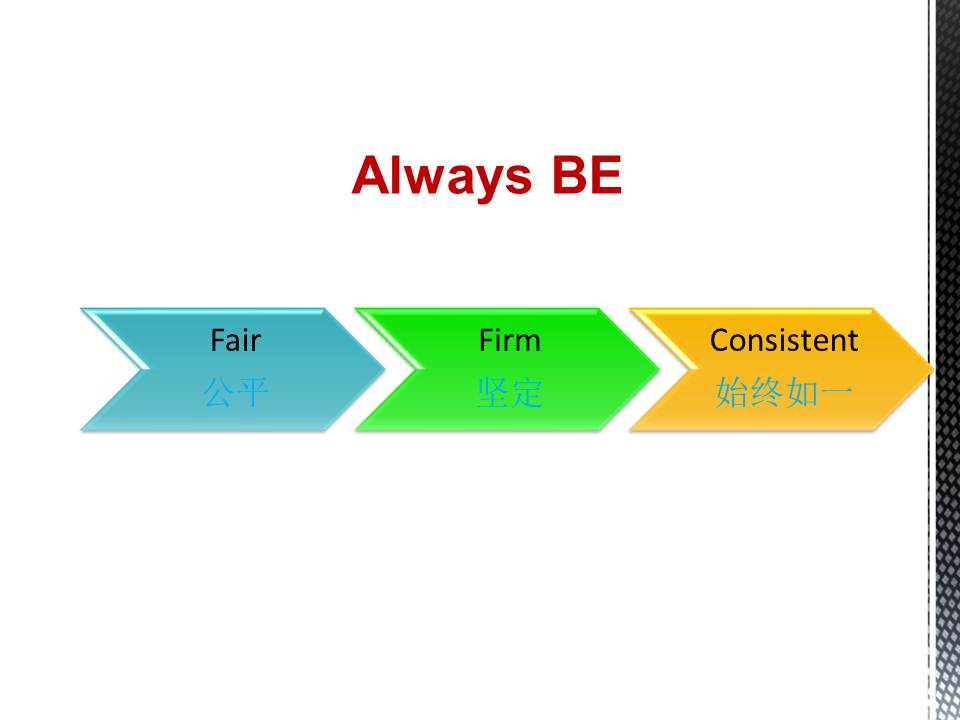 Always BE

Fair
公平

Firm
坚定

Consistent
始终如一